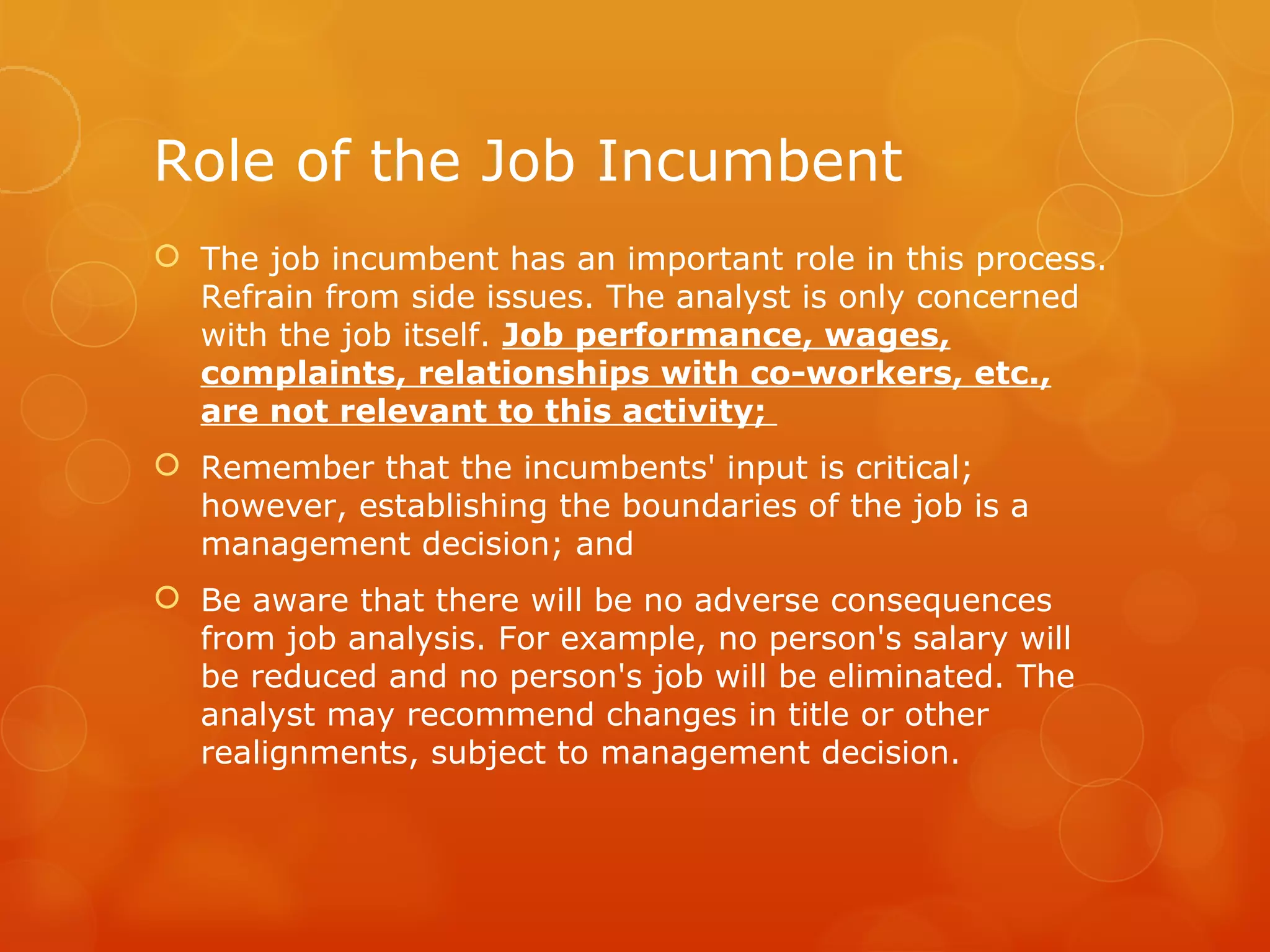 Role of the Job Incumbent

The job incumbent has an important role in this process. Refrain from side issues. The analyst is only concerned with the job itself. Job performance, wages, complaints, relationships with co-workers, etc., are not relevant to this activity;

Remember that the incumbents' input is critical; however, establishing the boundaries of the job is a management decision; and

Be aware that there will be no adverse consequences from job analysis. For example, no person's salary will be reduced and no person's job will be eliminated. The analyst may recommend changes in title or other realignments, subject to management decision.